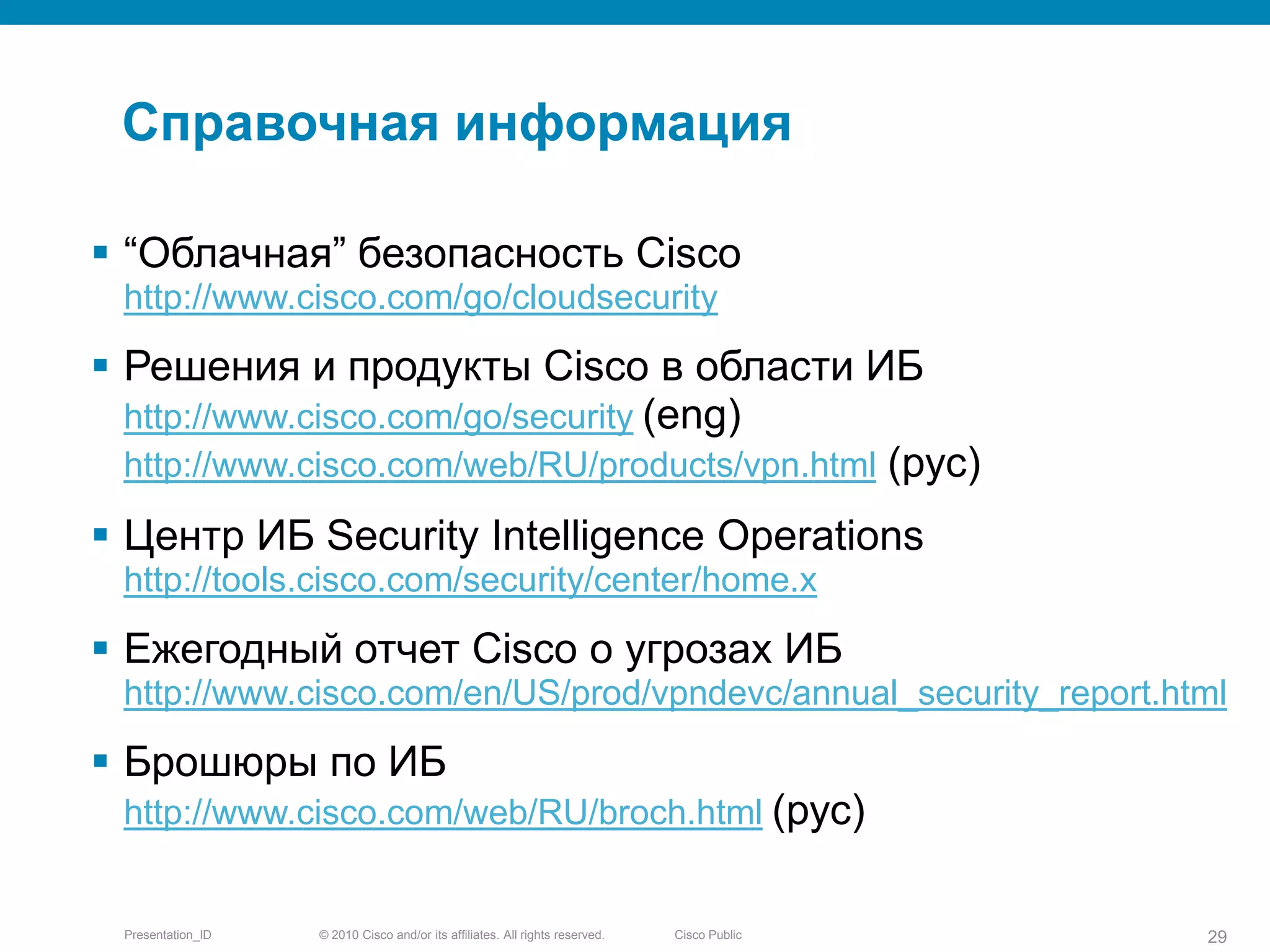 Справочная информация

▪ “Облачная” безопасность Cisco
http://www.cisco.com/go/cloudsecurity

▪ Решения и продукты Cisco в области ИБ
http://www.cisco.com/go/security (eng)
http://www.cisco.com/web/RU/products/vpn.html (рус)

▪ Центр ИБ Security Intelligence Operations
http://tools.cisco.com/security/center/home.x

▪ Ежегодный отчет Cisco о угрозах ИБ
http://www.cisco.com/en/US/prod/vpndevc/annual_security_report.html

▪ Брошюры по ИБ
http://www.cisco.com/web/RU/broch.html (рус)

Presentation_ID © 2010 Cisco and/or its affiliates. All rights reserved. Cisco Public 29